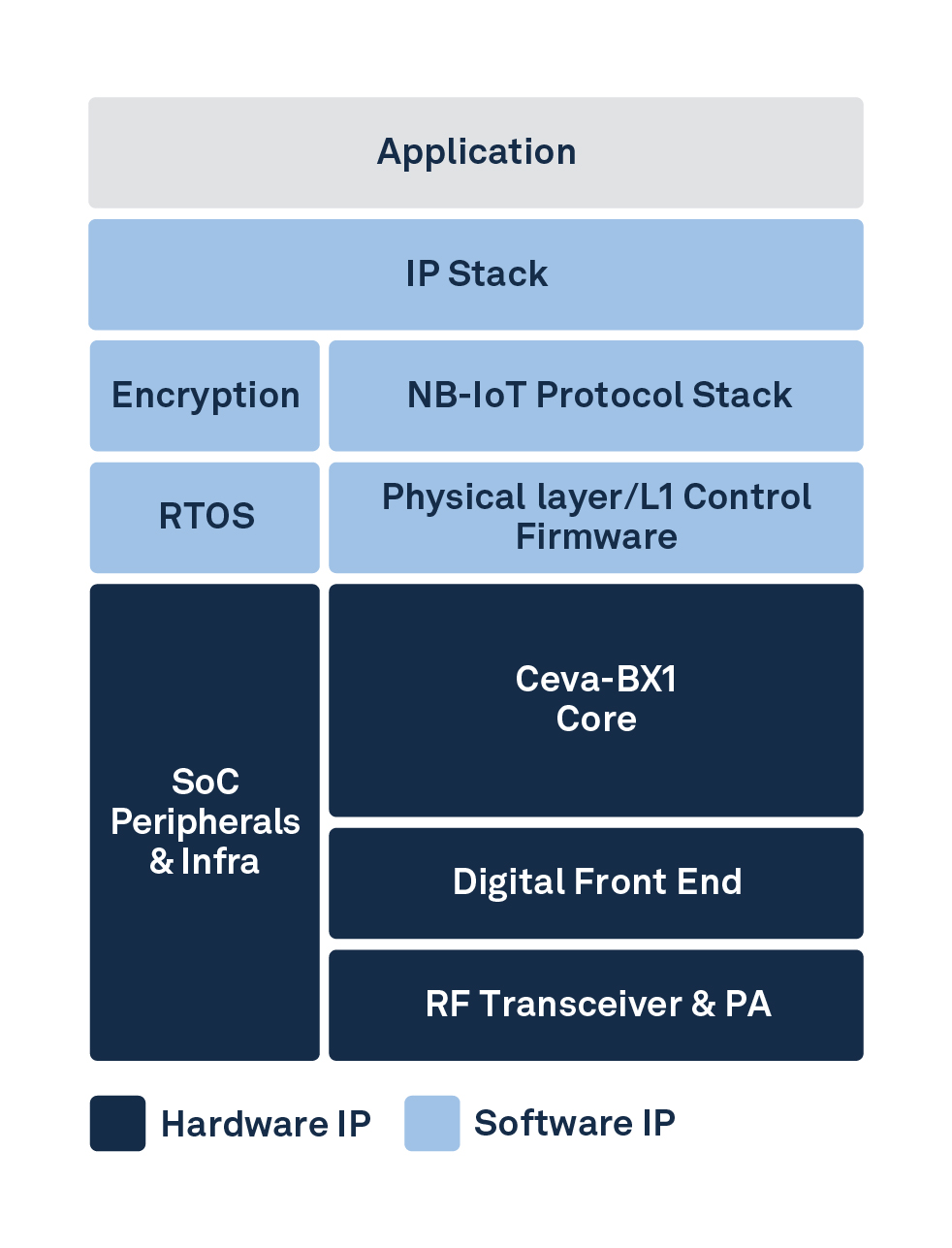 Application

IP Stack

Encryption

NB-IoT Protocol Stack

RTOS

Physical layer/L1 Control Firmware

SoC Peripherals & Infra

Ceva-BX1 Core

Digital Front End

RF Transceiver & PA

Hardware IP

Software IP